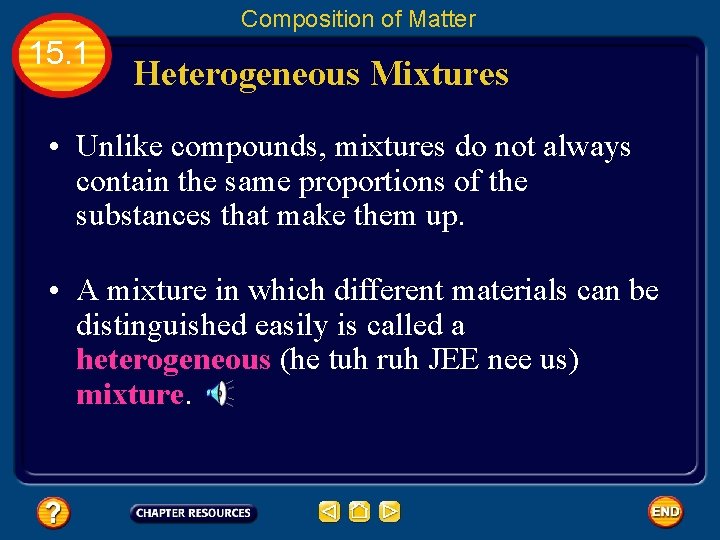 Composition of Matter

15.1

Heterogeneous Mixtures

• Unlike compounds, mixtures do not always contain the same proportions of the substances that make them up.

• A mixture in which different materials can be distinguished easily is called a heterogeneous (he tuh ruh JEE nee us) mixture.

?

CHAPTER RESOURCES

END